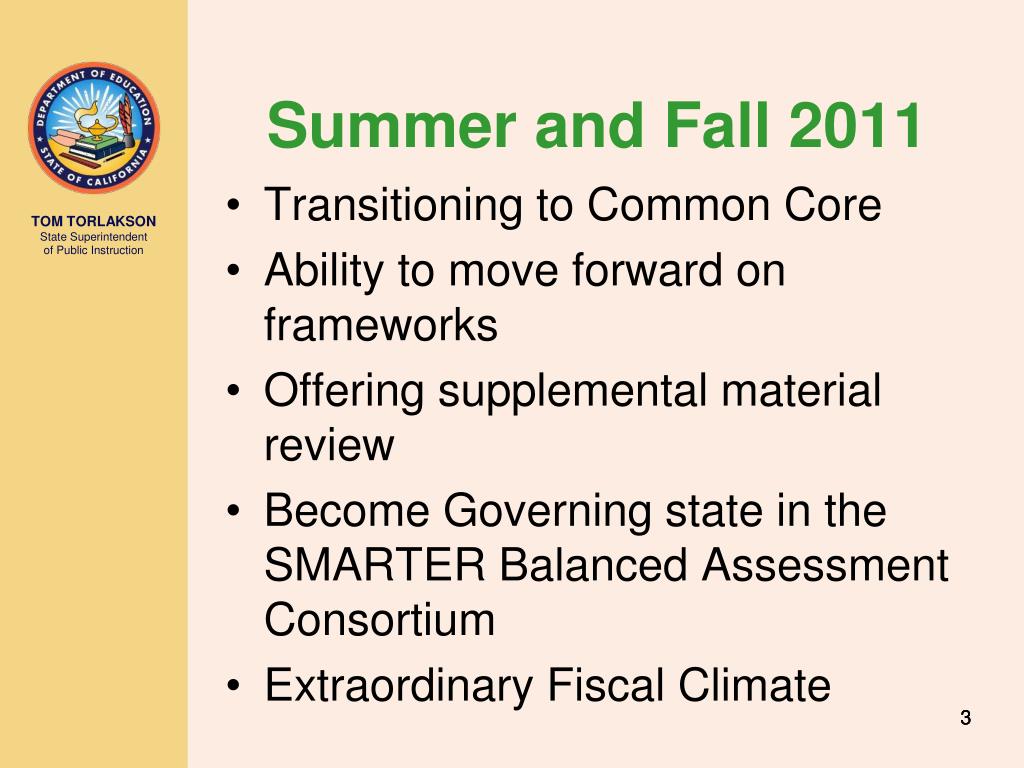 DEPARTMENT OF EDUCATION
STATE OF CALIFORNIA

TOM TORLAKSON
State Superintendent of Public Instruction

Summer and Fall 2011

• Transitioning to Common Core
• Ability to move forward on frameworks
• Offering supplemental material review
• Become Governing state in the SMARTER Balanced Assessment Consortium
• Extraordinary Fiscal Climate

3